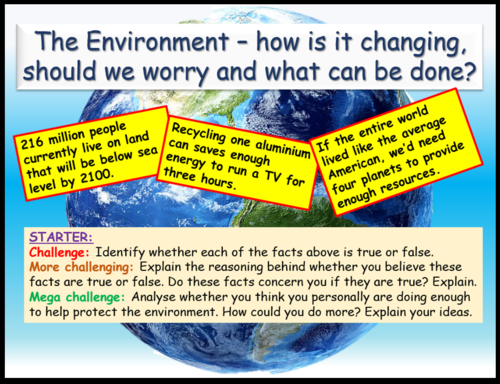 The Environment – how is it changing, should we worry and what can be done?

216 million people currently live on land that will be below sea level by 2100.

Recycling one aluminium can saves enough energy to run a TV for three hours.

If the entire world lived like the average American, we'd need four planets to provide enough resources.

STARTER:
Challenge: Identify whether each of the facts above is true or false.
More challenging: Explain the reasoning behind whether you believe these facts are true or false. Do these facts concern you if they are true? Explain.
Mega challenge: Analyse whether you think you personally are doing enough to help protect the environment. How could you do more? Explain your ideas.